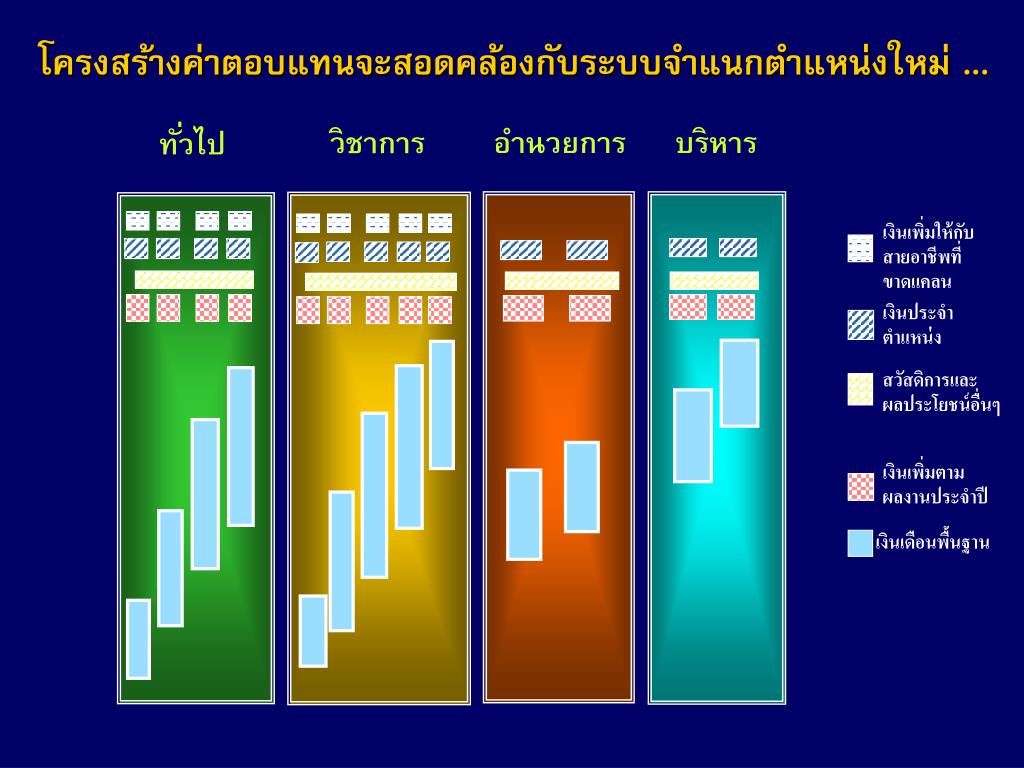 โครงสร้างค่าตอบแทนจะสอดคล้องกับระบบจำแนกตำแหน่งใหม่ ...

ทั่วไป

วิชาการ

อำนวยการ

บริหาร

เงินเพิ่มให้กับสายอาชีพที่ขาดแคลน

เงินประจำตำแหน่ง

สวัสดิการและผลประโยชน์อื่นๆ

เงินเพิ่มตามผลงานประจำปี

เงินเดือนพื้นฐาน